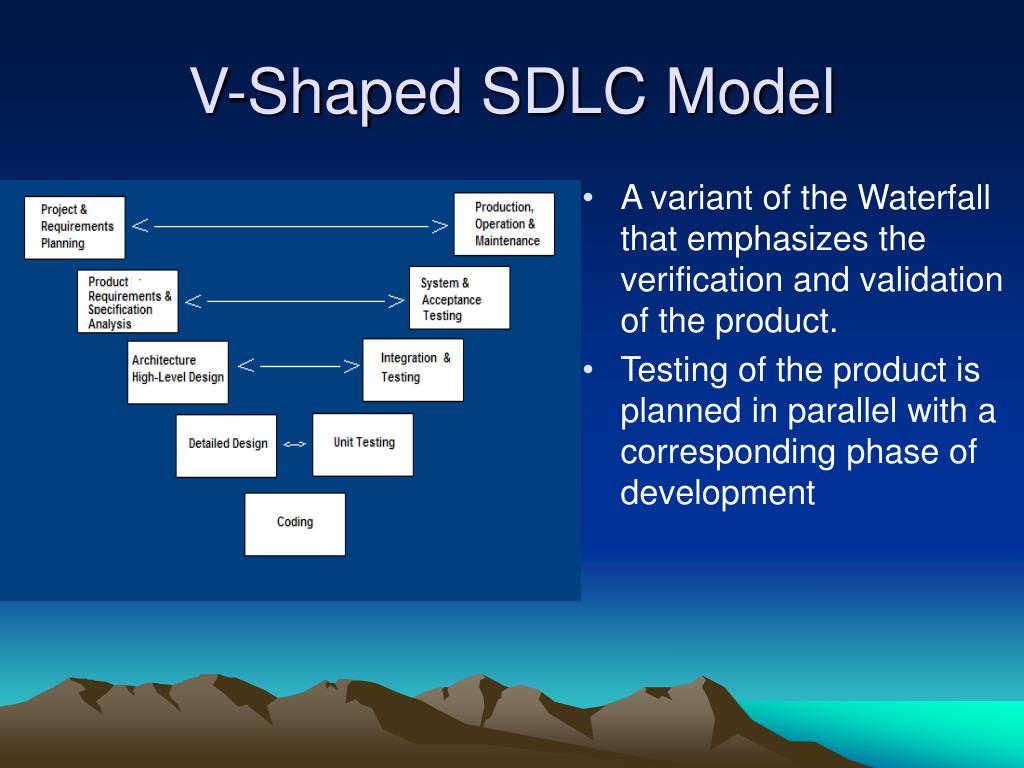 V-Shaped SDLC Model

Project & Requirements Planning

Production, Operation & Maintenance

Product Requirements & Specification Analysis

System & Acceptance Testing

Architecture High-Level Design

Integration & Testing

Detailed Design

Unit Testing

Coding

• A variant of the Waterfall that emphasizes the verification and validation of the product.

• Testing of the product is planned in parallel with a corresponding phase of development